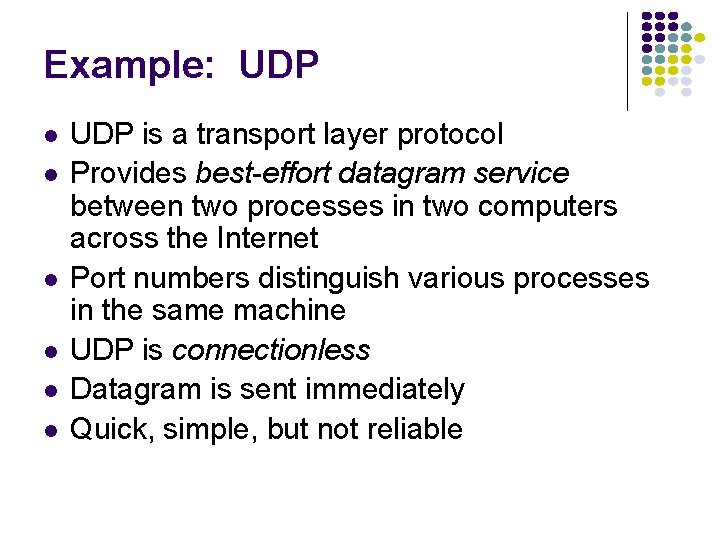 Example: UDP

- UDP is a transport layer protocol
- Provides best-effort datagram service between two processes in two computers across the Internet
- Port numbers distinguish various processes in the same machine
- UDP is connectionless
- Datagram is sent immediately
- Quick, simple, but not reliable